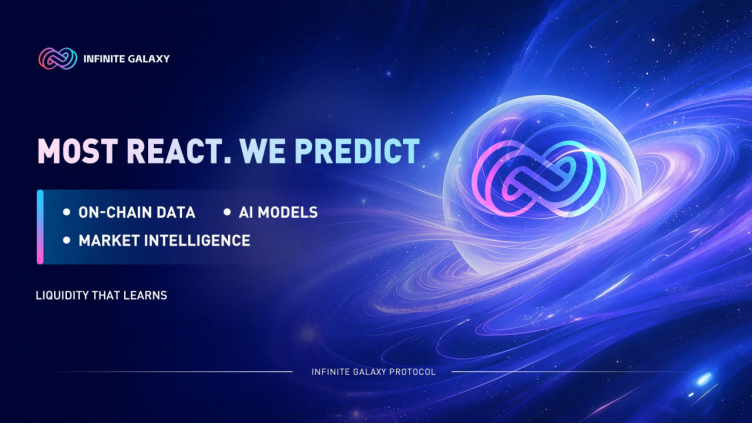 INFINITE GALAXY

MOST REACT. WE PREDICT

• ON-CHAIN DATA • AI MODELS
• MARKET INTELLIGENCE

LIQUIDITY THAT LEARNS

INFINITE GALAXY PROTOCOL